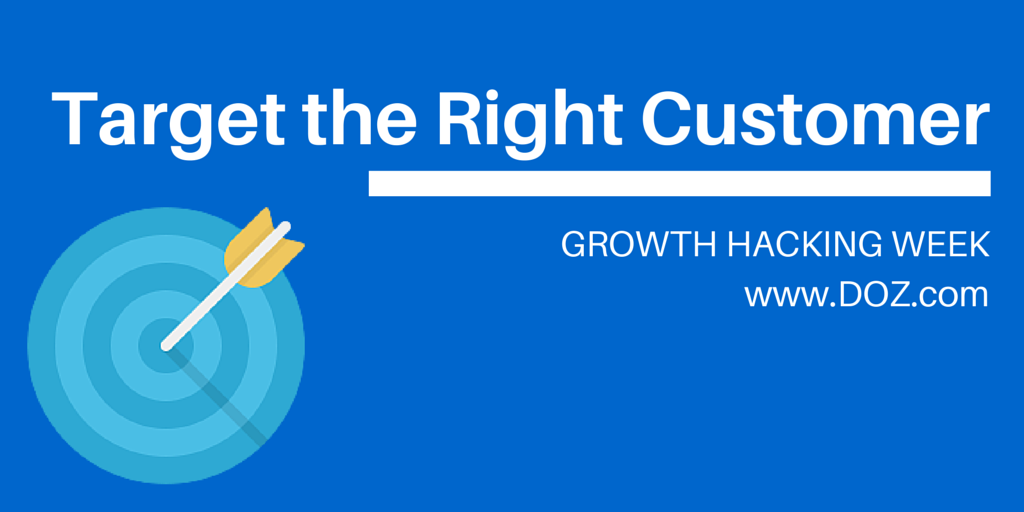 Target the Right Customer

GROWTH HACKING WEEK
www.DOZ.com